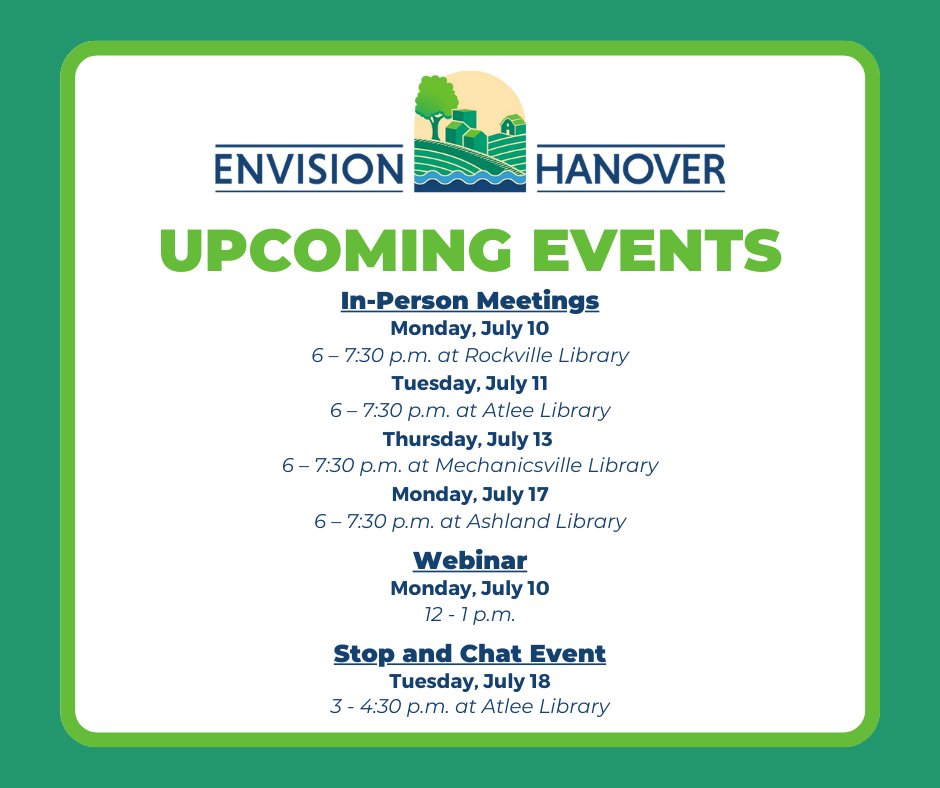 ENVISION HANOVER

UPCOMING EVENTS

In-Person Meetings
Monday, July 10
6 – 7:30 p.m. at Rockville Library
Tuesday, July 11
6 – 7:30 p.m. at Atlee Library
Thursday, July 13
6 – 7:30 p.m. at Mechanicsville Library
Monday, July 17
6 – 7:30 p.m. at Ashland Library

Webinar
Monday, July 10
12 - 1 p.m.

Stop and Chat Event
Tuesday, July 18
3 - 4:30 p.m. at Atlee Library